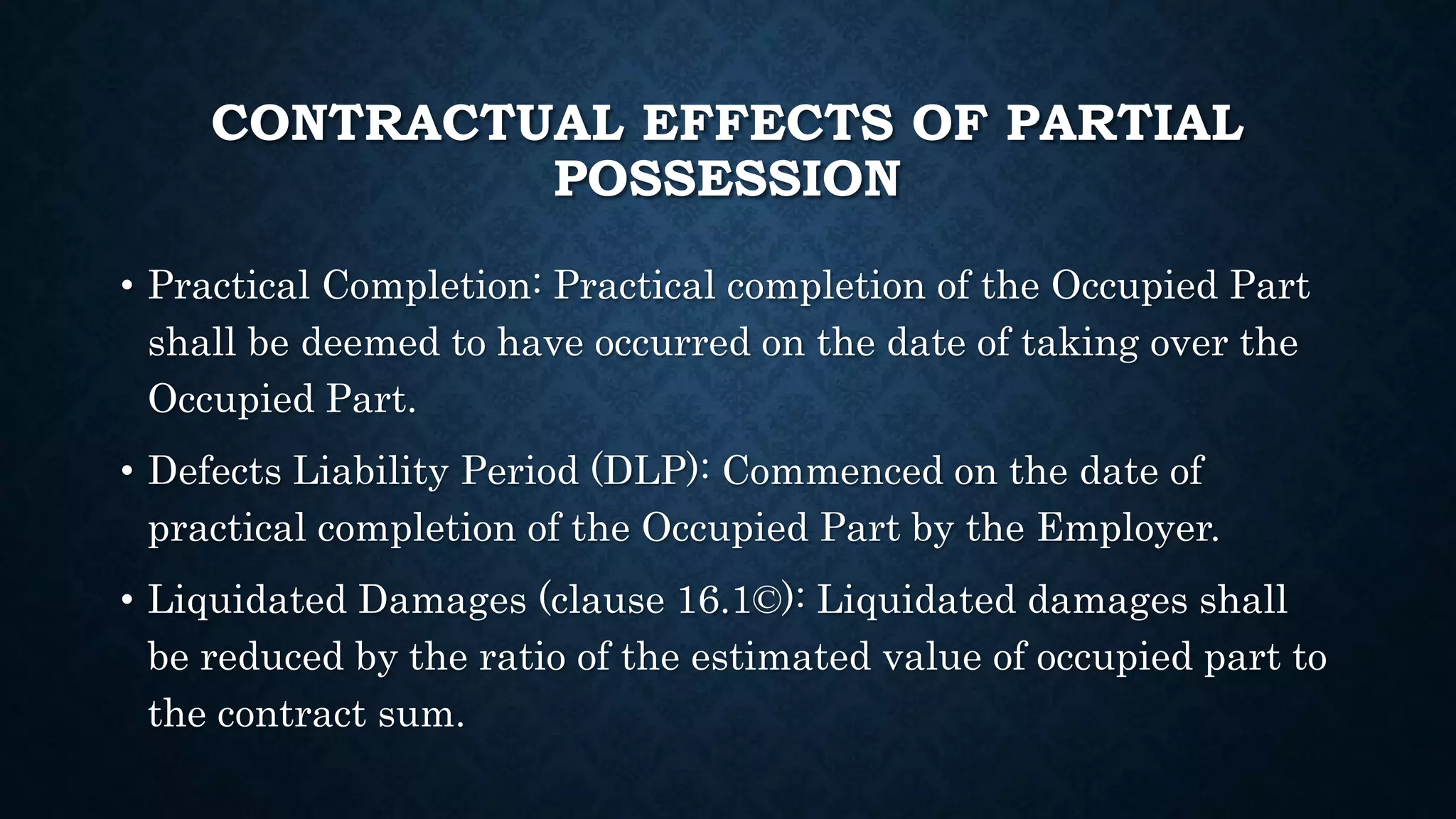 CONTRACTUAL EFFECTS OF PARTIAL POSSESSION

• Practical Completion: Practical completion of the Occupied Part shall be deemed to have occurred on the date of taking over the Occupied Part.

• Defects Liability Period (DLP): Commenced on the date of practical completion of the Occupied Part by the Employer.

• Liquidated Damages (clause 16.1©): Liquidated damages shall be reduced by the ratio of the estimated value of occupied part to the contract sum.